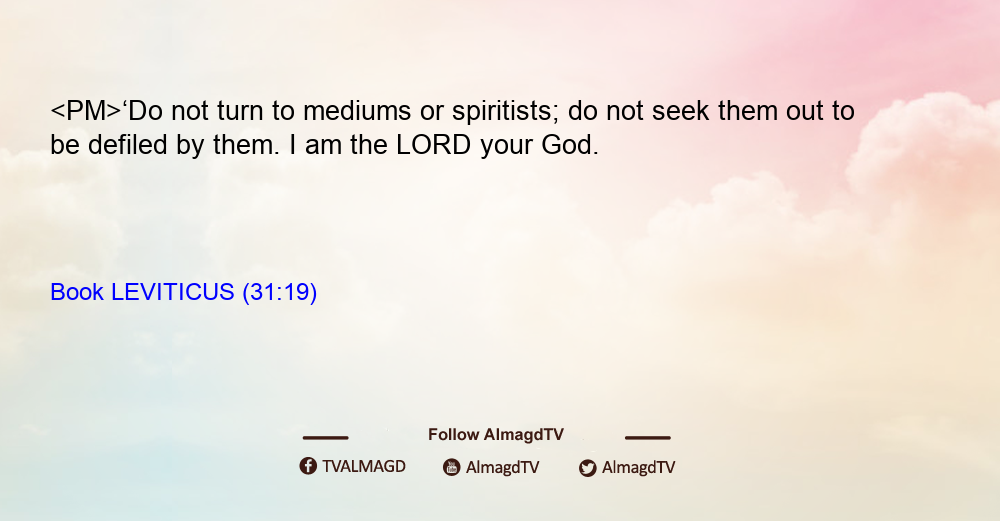 <PM>‘Do not turn to mediums or spiritists; do not seek them out to be defiled by them. I am the LORD your God.

Book LEVITICUS (31:19)

Follow AlmagdTV

TVALMAGD AlmagdTV AlmagdTV